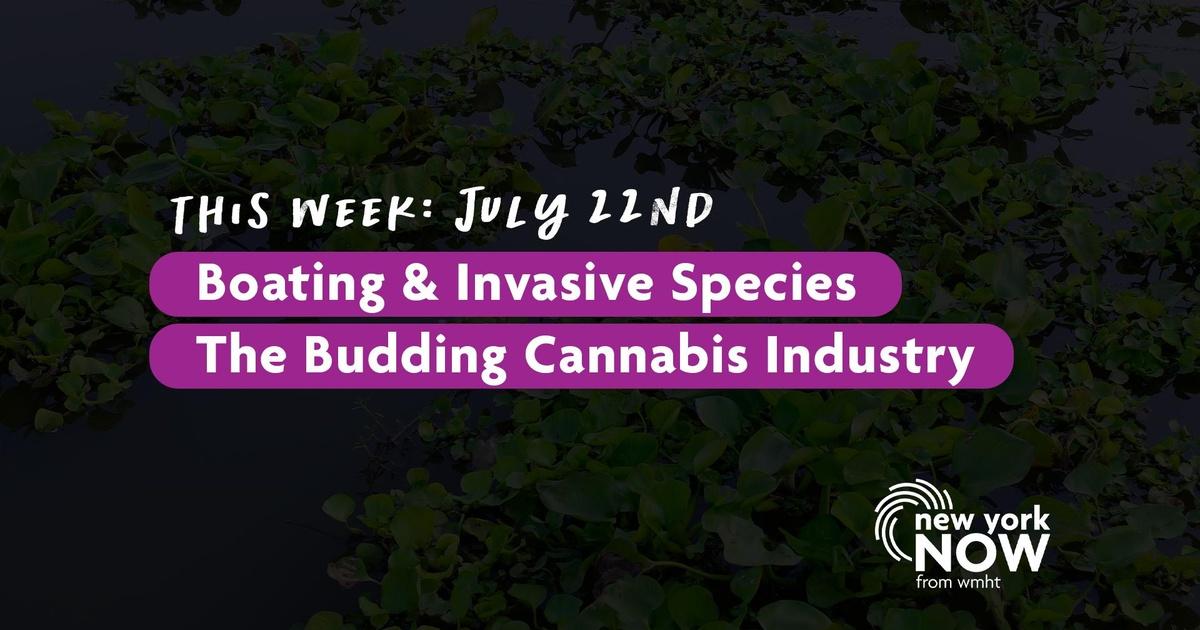 THIS WEEK: JULY 22ND

Boating & Invasive Species

The Budding Cannabis Industry

new york NOW from wmht